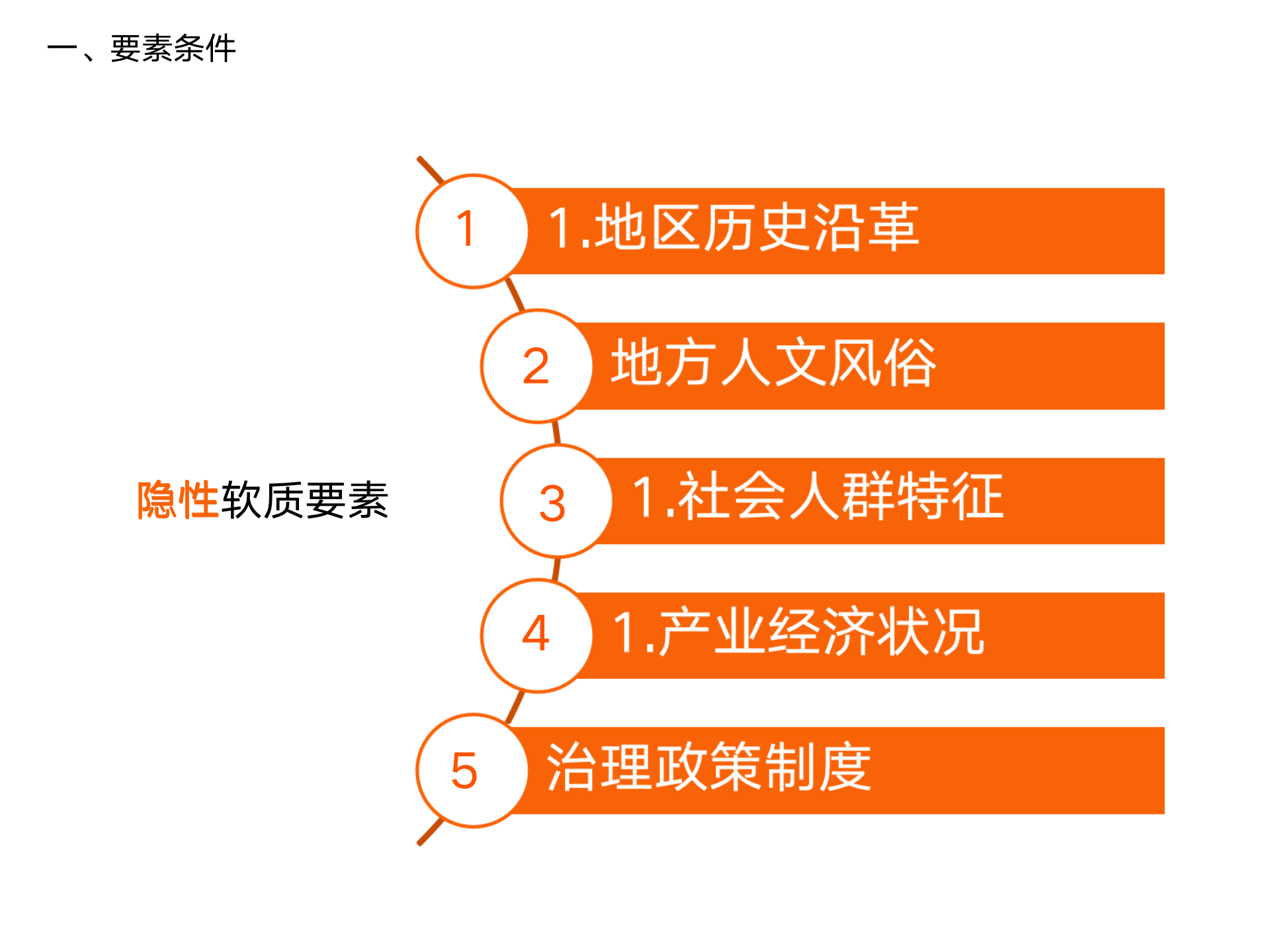 一、要素条件

隐性软质要素

1
1.地区历史沿革

2
地方人文风俗

3
1.社会人群特征

4
1.产业经济状况

5
治理政策制度